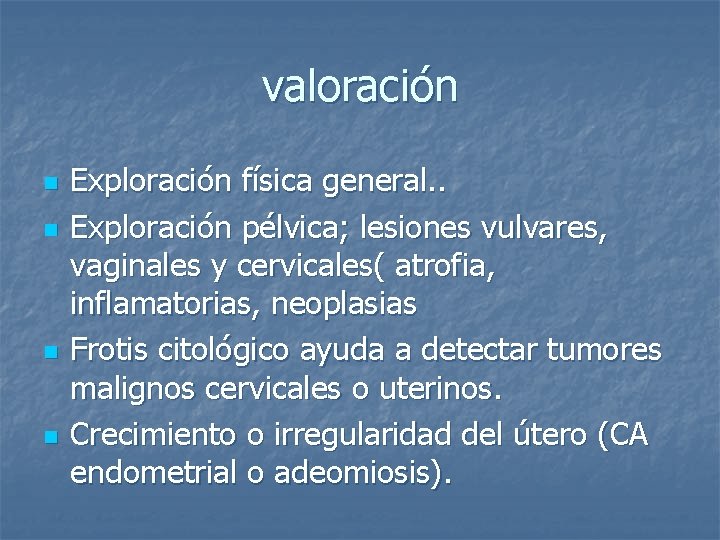 valoración

- Exploración física general..
- Exploración pélvica; lesiones vulvares, vaginales y cervicales( atrofia, inflamatorias, neoplasias
- Frotis citológico ayuda a detectar tumores malignos cervicales o uterinos.
- Crecimiento o irregularidad del útero (CA endometrial o adeomiosis).